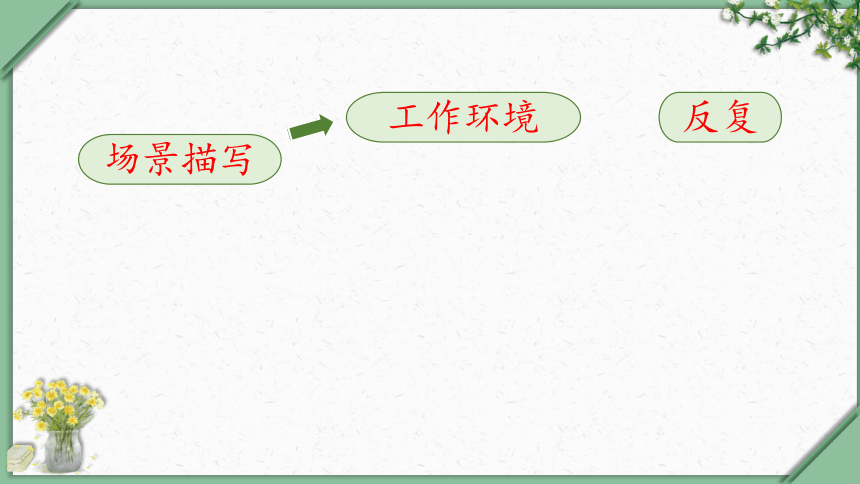 场景描写

工作环境

反复